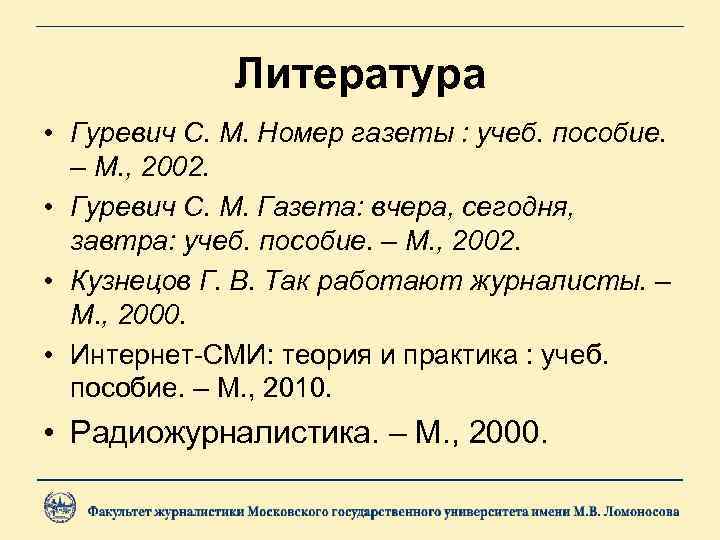 Литература

• Гуревич С. М. Номер газеты : учеб. пособие. – М., 2002.
• Гуревич С. М. Газета: вчера, сегодня, завтра: учеб. пособие. – М., 2002.
• Кузнецов Г. В. Так работают журналисты. – М., 2000.
• Интернет-СМИ: теория и практика : учеб. пособие. – М., 2010.
• Радиожурналистика. – М., 2000.

Факультет журналистики Московского государственного университета имени М.В. Ломоносова